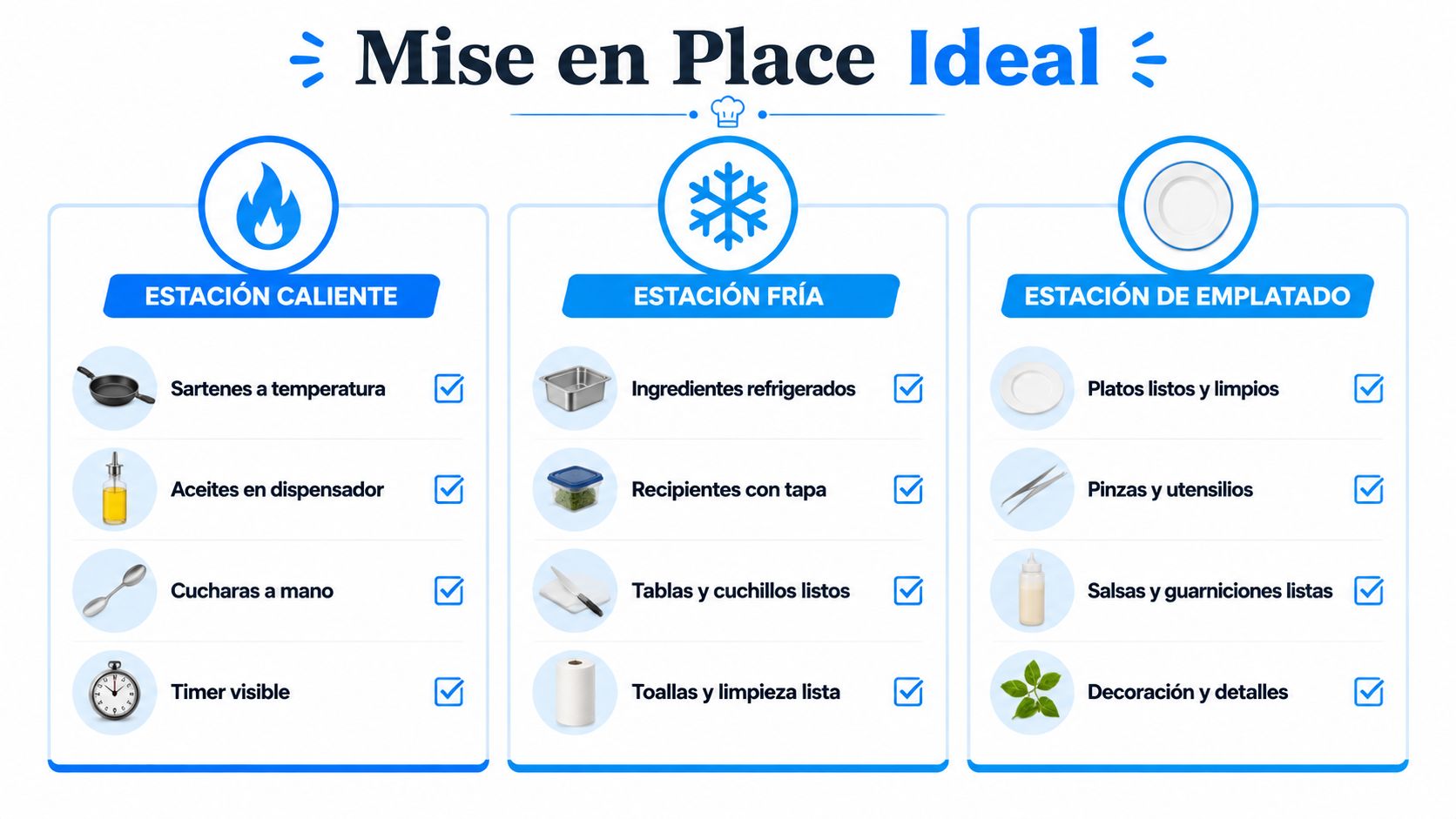 Mise en Place Ideal

ESTACIÓN CALIENTE

Sartenes a temperatura
Aceites en dispensador
Cucharas a mano
Timer visible

ESTACIÓN FRÍA

Ingredientes refrigerados
Recipientes con tapa
Tablas y cuchillos listos
Toallas y limpieza lista

ESTACIÓN DE EMPLATADO

Platos listos y limpios
Pinzas y utensilios
Salsas y guarniciones listas
Decoración y detalles